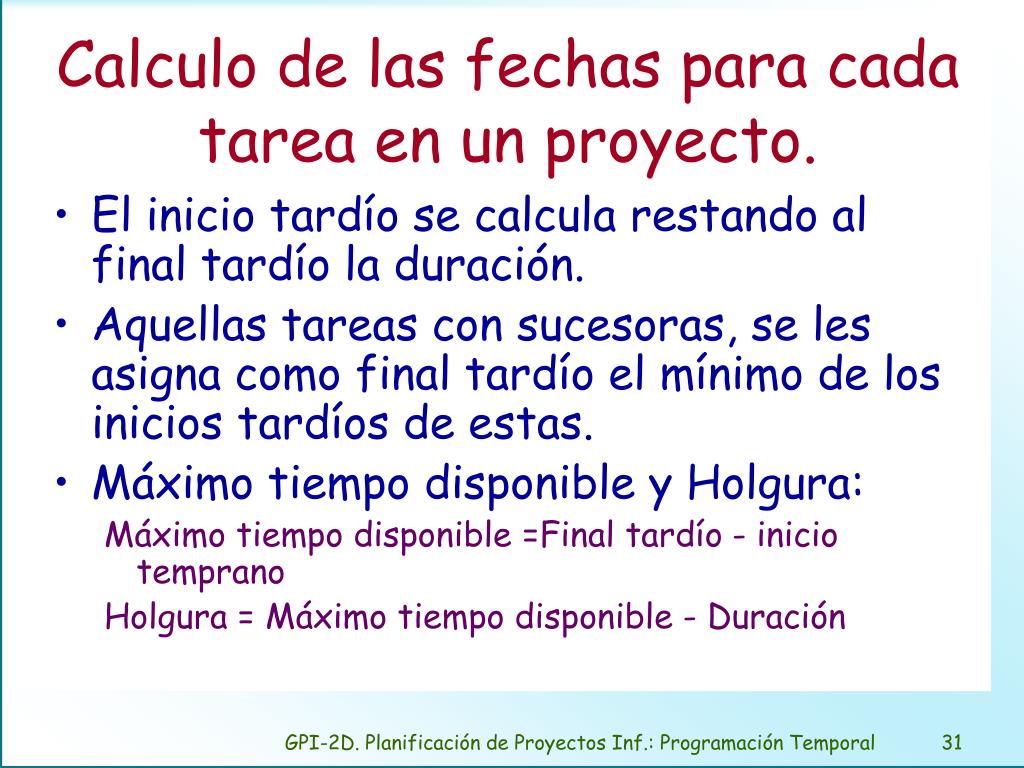 Calculo de las fechas para cada tarea en un proyecto.

• El inicio tardío se calcula restando al final tardío la duración.
• Aquellas tareas con sucesoras, se les asigna como final tardío el mínimo de los inicios tardíos de estas.
• Máximo tiempo disponible y Holgura:
Máximo tiempo disponible =Final tardío - inicio temprano
Holgura = Máximo tiempo disponible - Duración

GPI-2D. Planificación de Proyectos Inf.: Programación Temporal 31